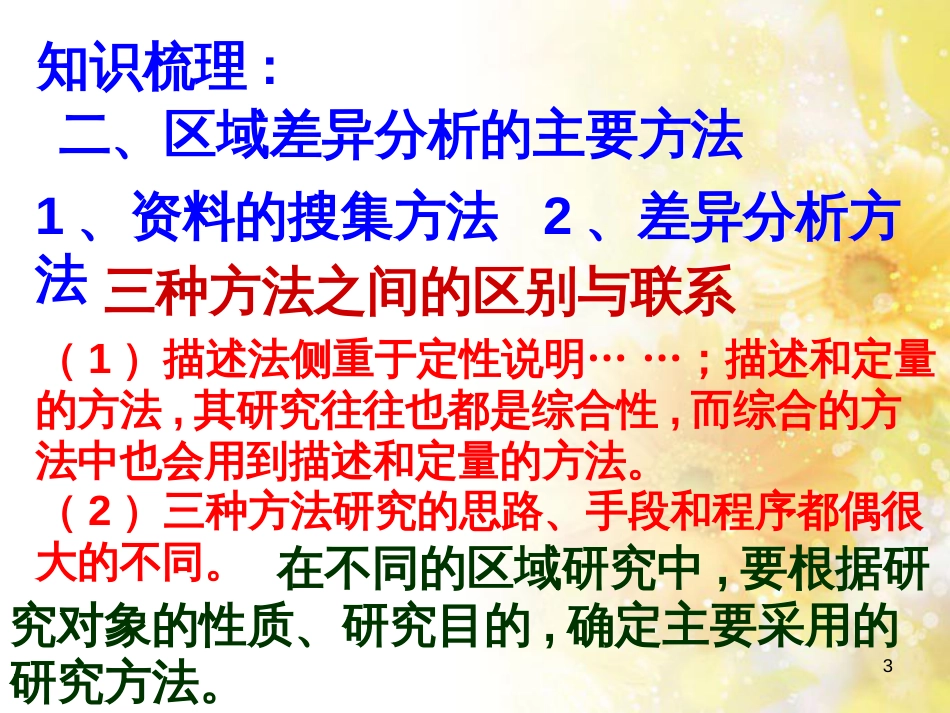 知识梳理：
二、区域差异分析的主要方法

1、资料的搜集方法 2、差异分析方法

三种方法之间的区别与联系

（1）描述法侧重于定性说明……；描述和定量的方法，其研究往往也都是综合性，而综合的方法中也会用到描述和定量的方法。

（2）三种方法研究的思路、手段和程序都偶很大的不同。 在不同的区域研究中，要根据研究对象的性质、研究目的，确定主要采用的研究方法。

3